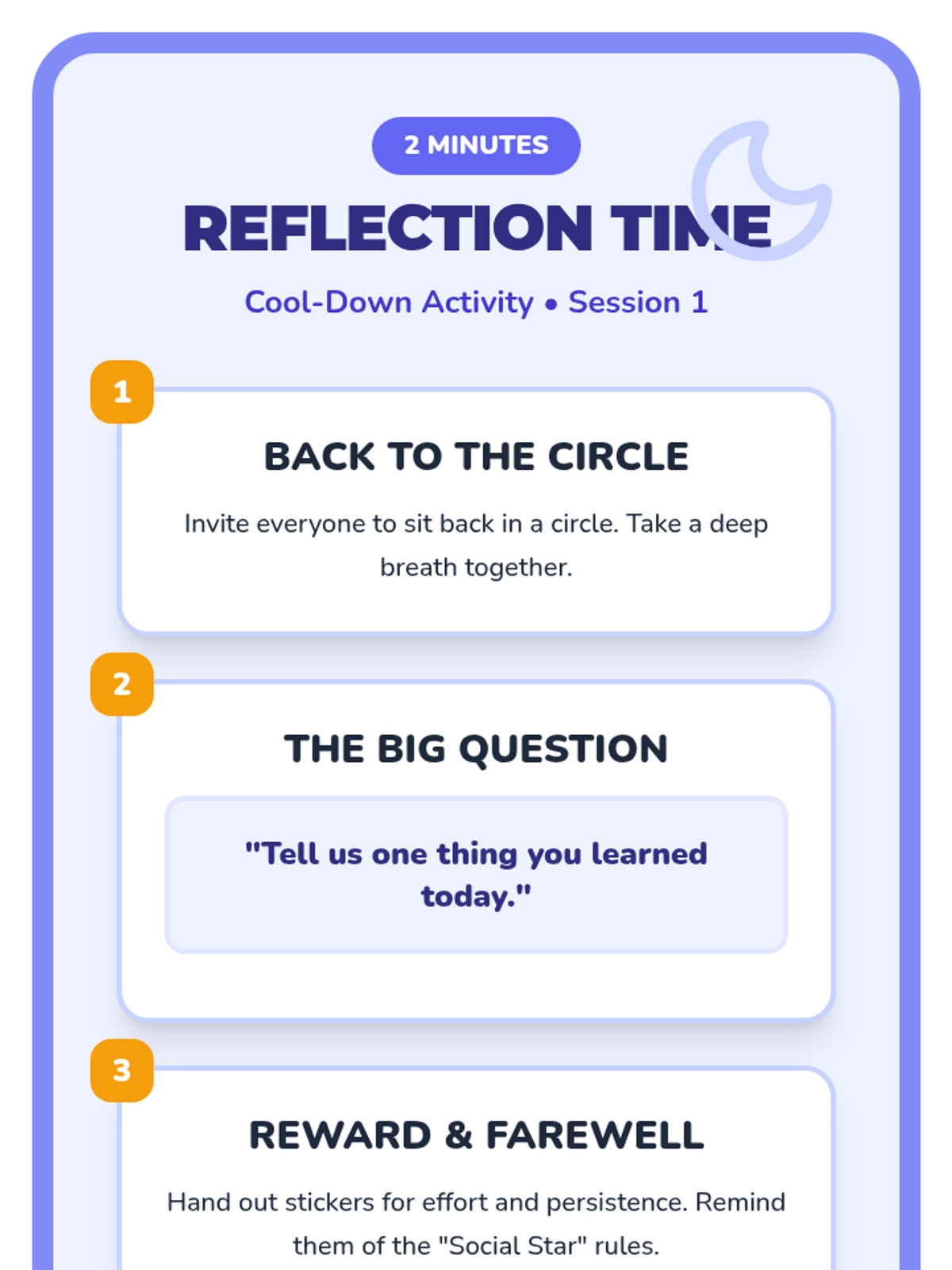 2 MINUTES

REFLECTION TIME

Cool-Down Activity • Session 1

1

BACK TO THE CIRCLE

Invite everyone to sit back in a circle. Take a deep breath together.

2

THE BIG QUESTION

"Tell us one thing you learned today."

3

REWARD & FAREWELL

Hand out stickers for effort and persistence. Remind them of the "Social Star" rules.